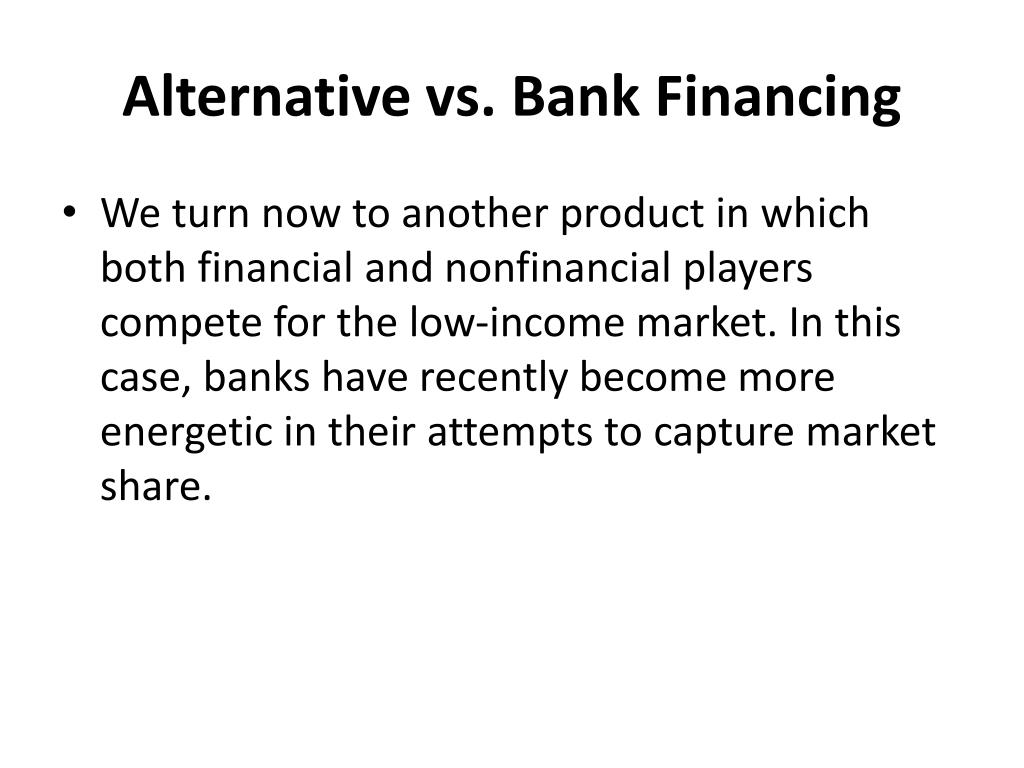 Alternative vs. Bank Financing

• We turn now to another product in which both financial and nonfinancial players compete for the low-income market. In this case, banks have recently become more energetic in their attempts to capture market share.